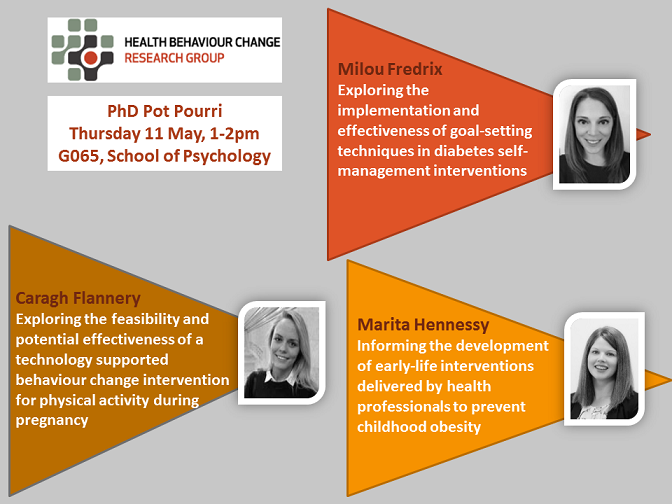 HEALTH BEHAVIOUR CHANGE
RESEARCH GROUP

PhD Pot Pourri
Thursday 11 May, 1-2pm
G065, School of Psychology

Milou Fredrix
Exploring the implementation and effectiveness of goal-setting techniques in diabetes self-management interventions

Caragh Flannery
Exploring the feasibility and potential effectiveness of a technology supported behaviour change intervention for physical activity during pregnancy

Marita Hennessy
Informing the development of early-life interventions delivered by health professionals to prevent childhood obesity